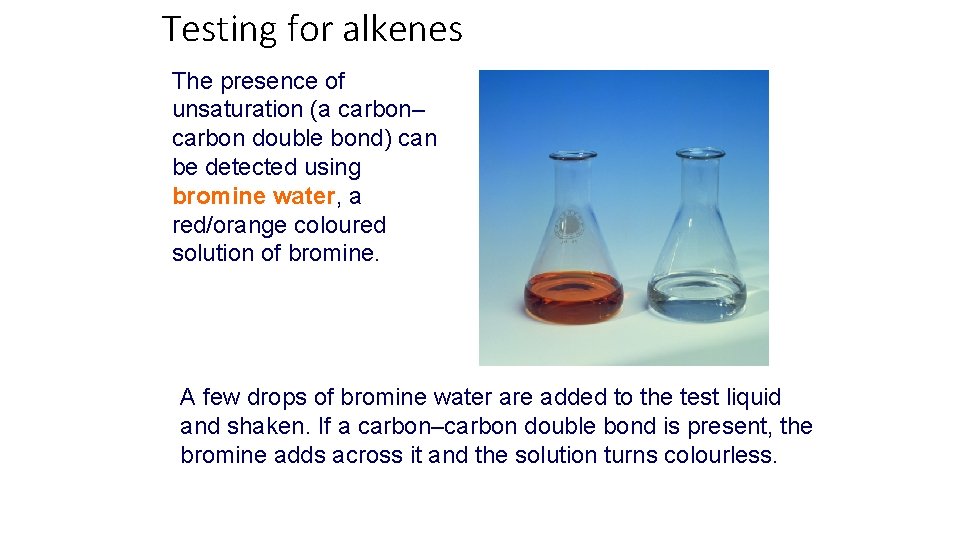 Testing for alkenes

The presence of unsaturation (a carbon–carbon double bond) can be detected using bromine water, a red/orange coloured solution of bromine.

A few drops of bromine water are added to the test liquid and shaken. If a carbon–carbon double bond is present, the bromine adds across it and the solution turns colourless.